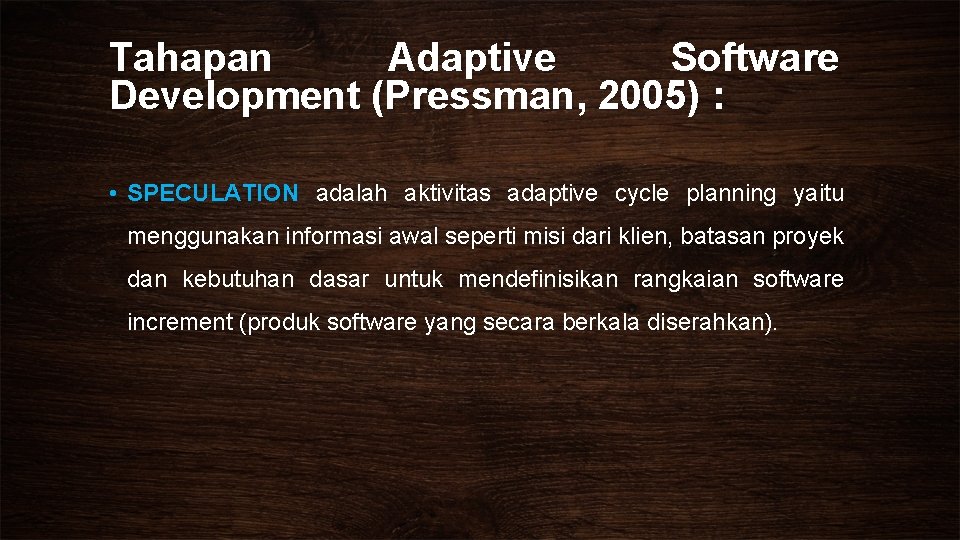 Tahapan Adaptive Software Development (Pressman, 2005) :

• SPECULATION adalah aktivitas adaptive cycle planning yaitu menggunakan informasi awal seperti misi dari klien, batasan proyek dan kebutuhan dasar untuk mendefinisikan rangkaian software increment (produk software yang secara berkala diserahkan).